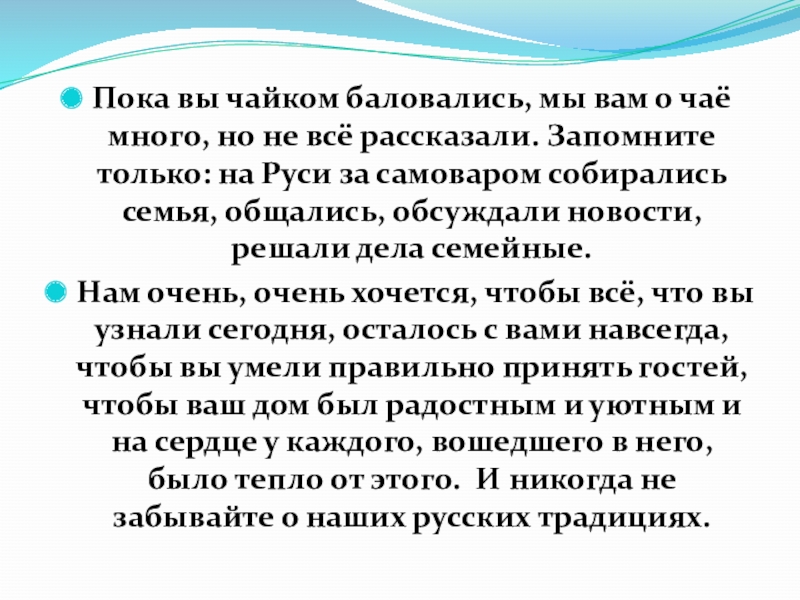 Пока вы чайком баловались, мы вам о чаё много, но не всё рассказали. Запомните только: на Руси за самоваром собирались семья, общались, обсуждали новости, решали дела семейные.

Нам очень, очень хочется, чтобы всё, что вы узнали сегодня, осталось с вами навсегда, чтобы вы умели правильно принять гостей, чтобы ваш дом был радостным и уютным и на сердце у каждого, вошедшего в него, было тепло от этого. И никогда не забывайте о наших русских традициях.